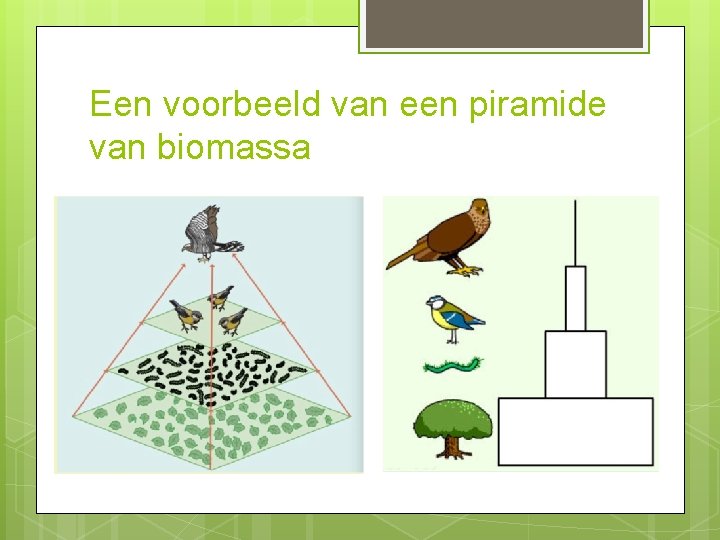 Een voorbeeld van een piramide van biomassa